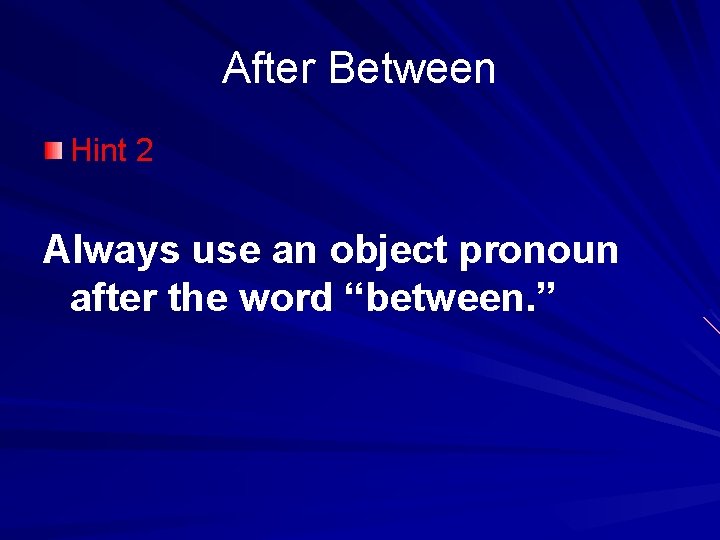 After Between

Hint 2

Always use an object pronoun after the word “between.”